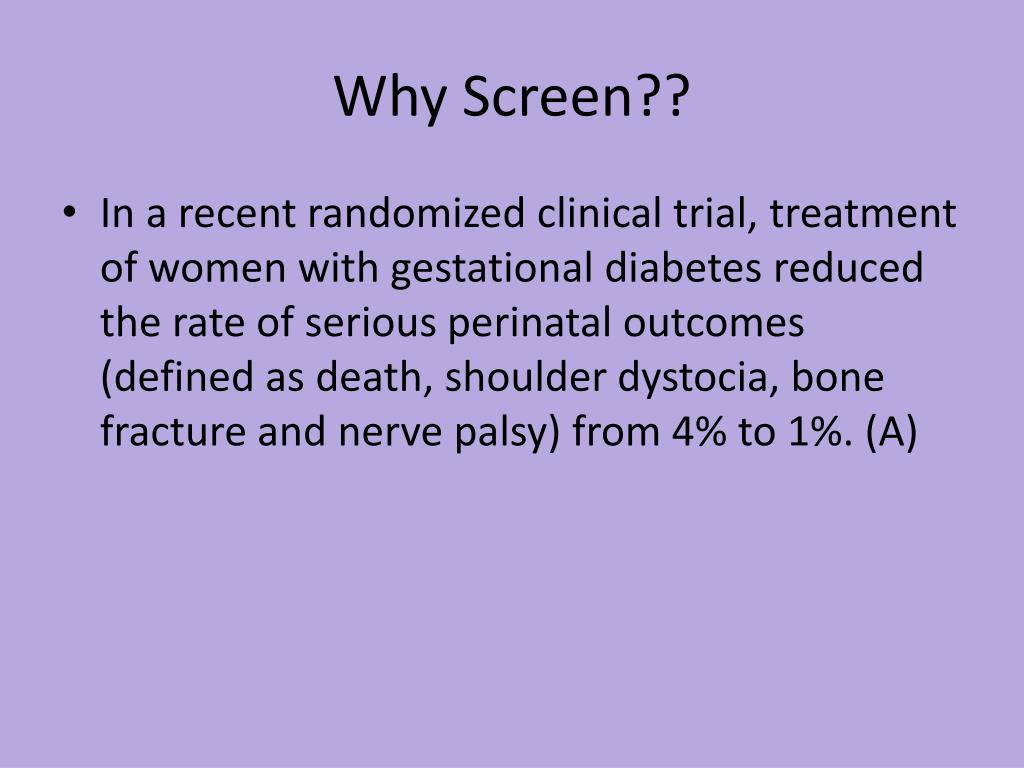 Why Screen??

• In a recent randomized clinical trial, treatment of women with gestational diabetes reduced the rate of serious perinatal outcomes (defined as death, shoulder dystocia, bone fracture and nerve palsy) from 4% to 1%. (A)